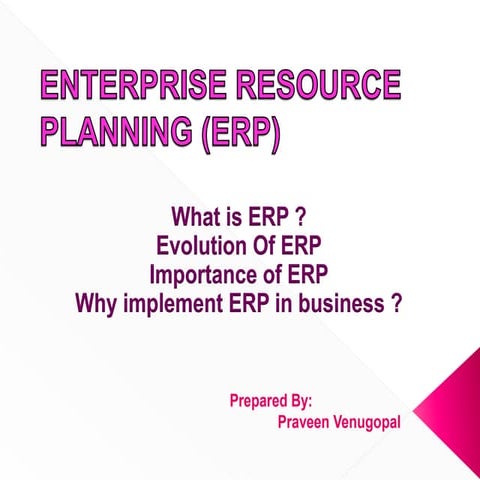 ENTERPRISE RESOURCE PLANNING (ERP)

What is ERP ?
Evolution Of ERP
Importance of ERP
Why implement ERP in business ?

Prepared By:
Praveen Venugopal